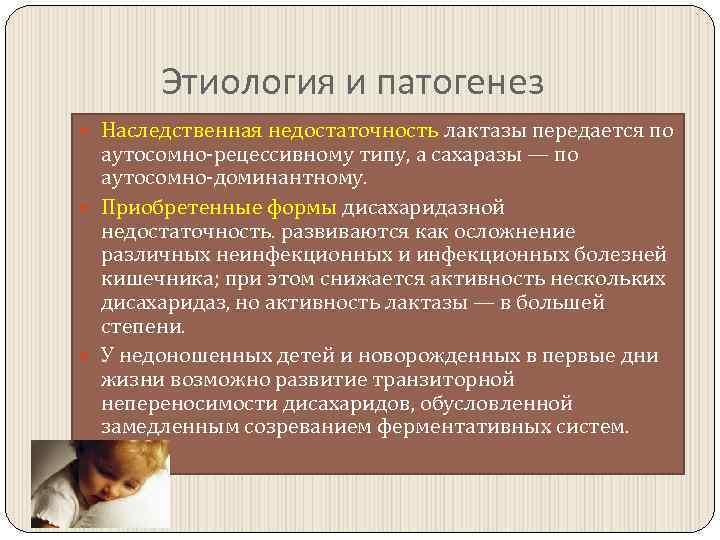 Этиология и патогенез

Наследственная недостаточность лактазы передается по аутосомно-рецессивному типу, а сахаразы — по аутосомно-доминантному.

Приобретенные формы дисахаридазной недостаточность. развиваются как осложнение различных неинфекционных и инфекционных болезней кишечника; при этом снижается активность нескольких дисахаридаз, но активность лактазы — в большей степени.

У недоношенных детей и новорожденных в первые дни жизни возможно развитие транзиторной непереносимости дисахаридов, обусловленной замедленным созреванием ферментативных систем.